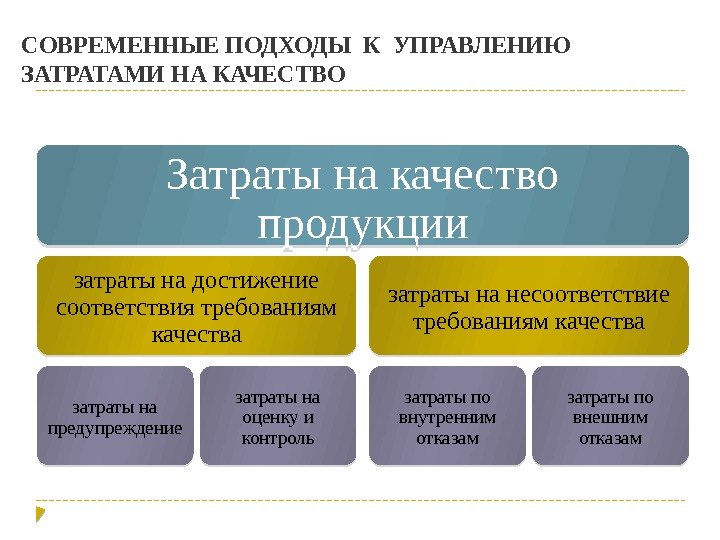 СОВРЕМЕННЫЕ ПОДХОДЫ К УПРАВЛЕНИЮ ЗАТРАТАМИ НА КАЧЕСТВО

Затраты на качество продукции

затраты на достижение соответствия требованиям качества

затраты на несоответствие требованиям качества

затраты на предупреждение

затраты на оценку и контроль

затраты по внутренним отказам

затраты по внешним отказам